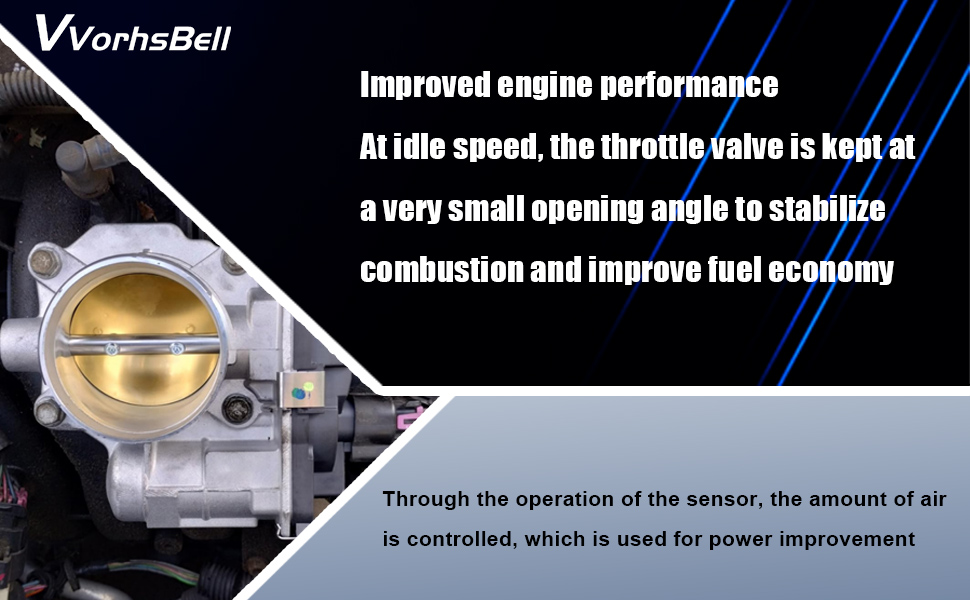 VVorhsBell

Improved engine performance
At idle speed, the throttle valve is kept at a very small opening angle to stabilize combustion and improve fuel economy

Through the operation of the sensor, the amount of air is controlled, which is used for power improvement